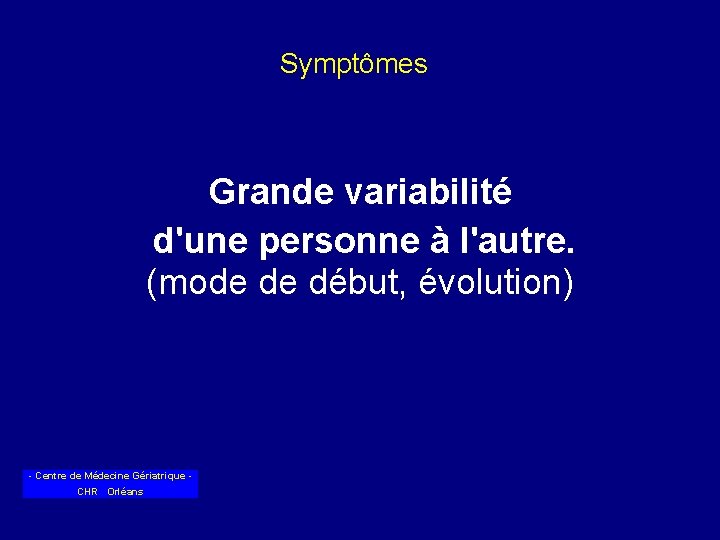 Symptômes

Grande variabilité d'une personne à l'autre.
(mode de début, évolution)

- Centre de Médecine Gériatrique -
CHR Orléans